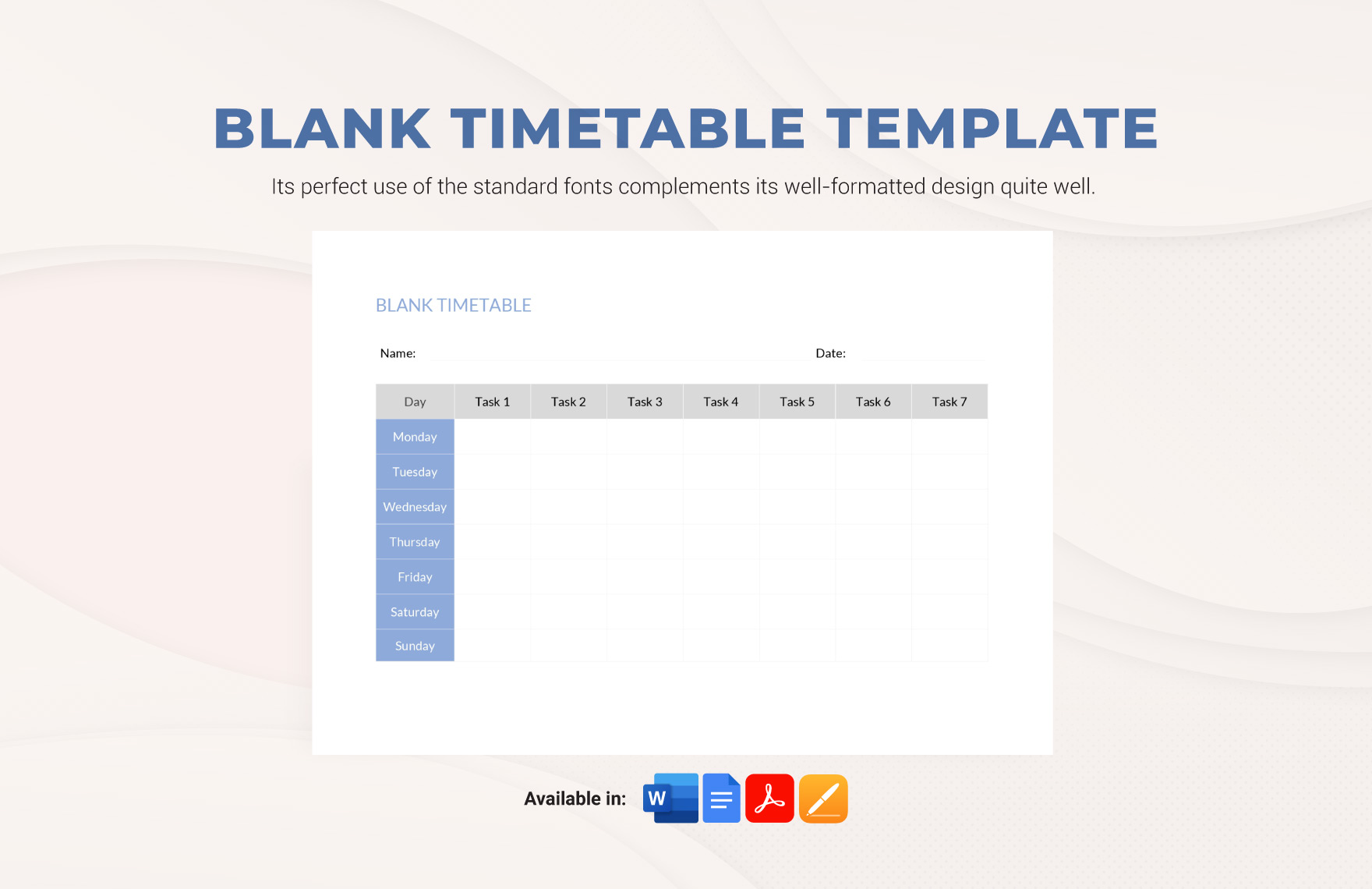 BLANK TIMETABLE TEMPLATE

Its perfect use of the standard fonts complements its well-formatted design quite well.

BLANK TIMETABLE

Name: Date:

| Day | Task 1 | Task 2 | Task 3 | Task 4 | Task 5 | Task 6 | Task 7 |
|---|---|---|---|---|---|---|---|
| Monday | | | | | | | |
| Tuesday | | | | | | | |
| Wednesday | | | | | | | |
| Thursday | | | | | | | |
| Friday | | | | | | | |
| Saturday | | | | | | | |
| Sunday | | | | | | | |

Available in: W